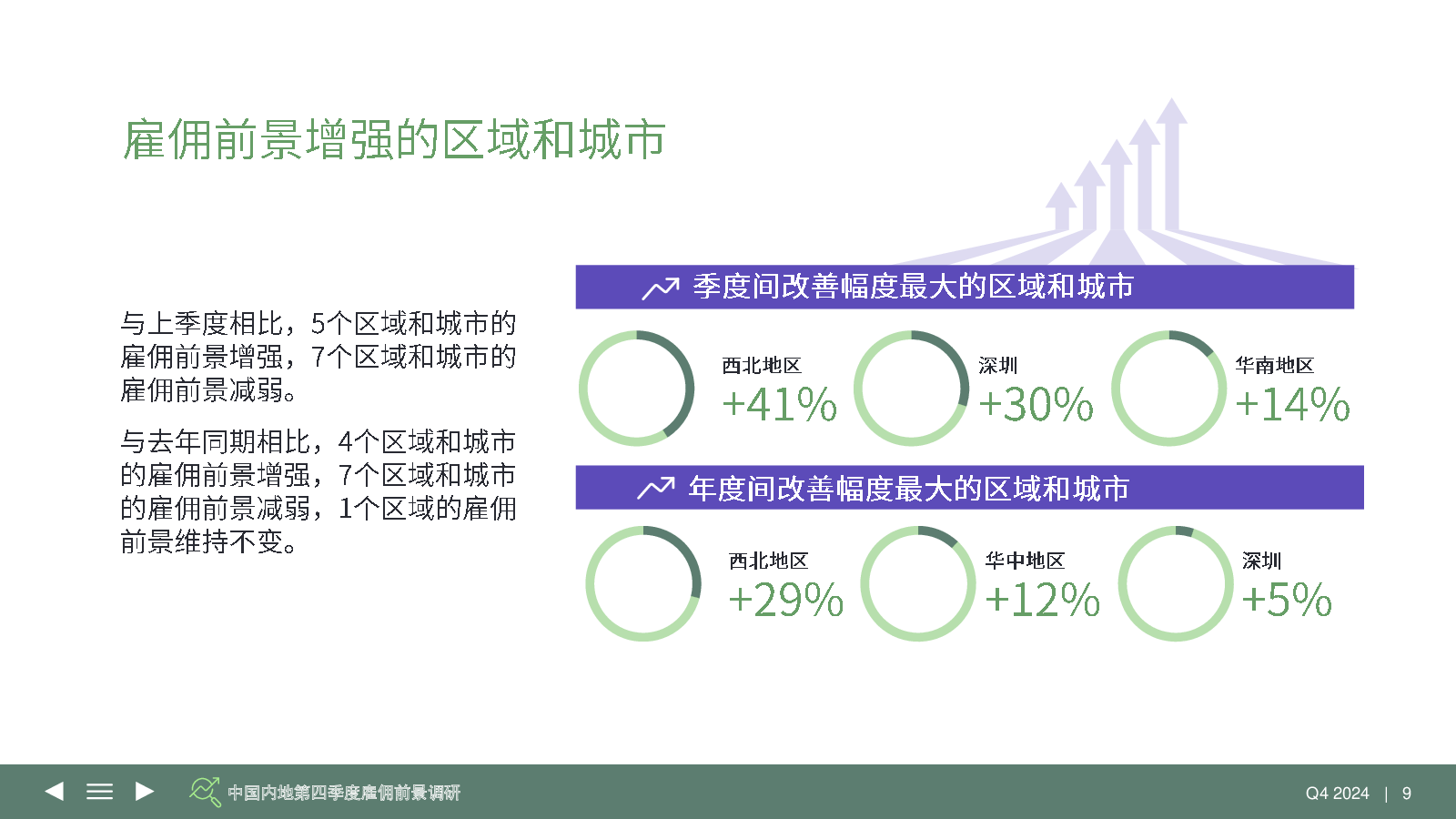 雇佣前景增强的区域和城市

与上季度相比，5个区域和城市的雇佣前景增强，7个区域和城市的雇佣前景减弱。

与去年同期相比，4个区域和城市的雇佣前景增强，7个区域和城市的雇佣前景减弱，1个区域的雇佣前景维持不变。

季度间改善幅度最大的区域和城市

西北地区
+41%

深圳
+30%

华南地区
+14%

年度间改善幅度最大的区域和城市

西北地区
+29%

华中地区
+12%

深圳
+5%

中国内地第四季度雇佣前景调研

Q4 2024 | 9